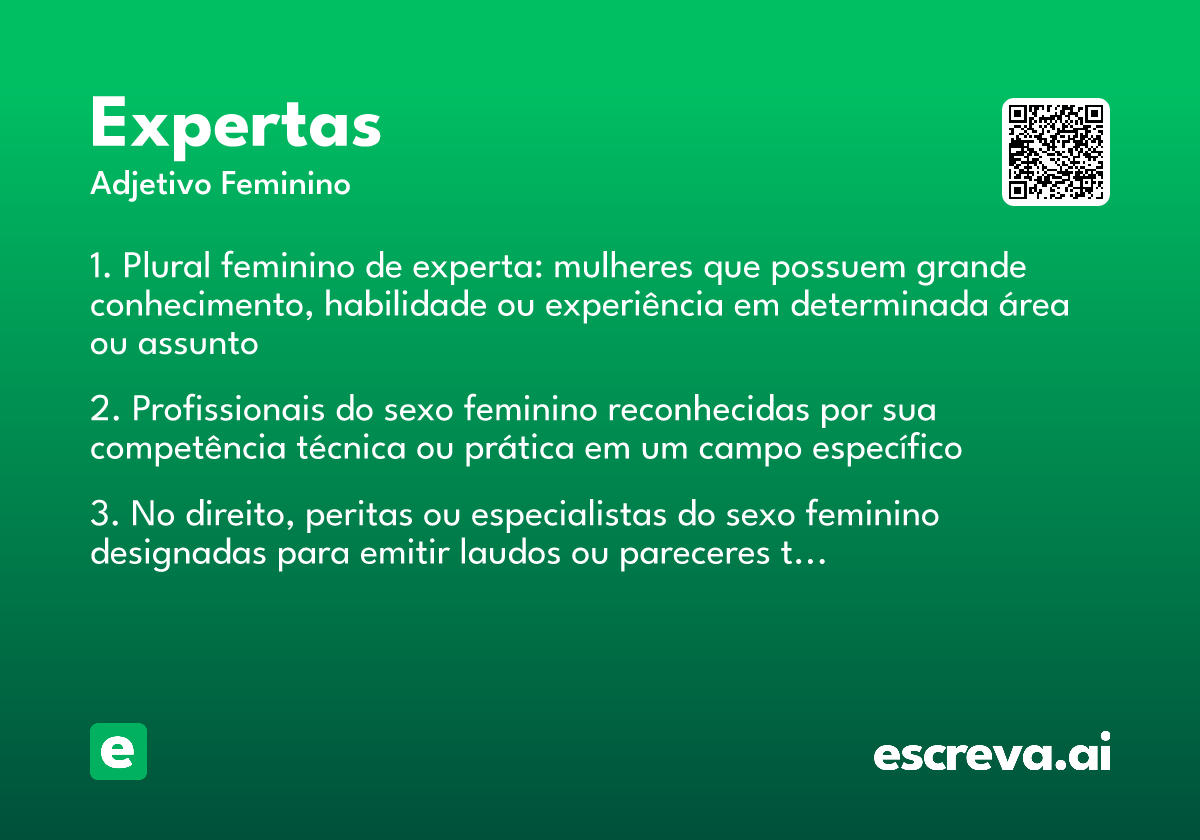 Expertas
Adjetivo Feminino

1. Plural feminino de experta: mulheres que possuem grande conhecimento, habilidade ou experiência em determinada área ou assunto

2. Profissionais do sexo feminino reconhecidas por sua competência técnica ou prática em um campo específico

3. No direito, peritas ou especialistas do sexo feminino designadas para emitir laudos ou pareceres t...

e

escreva.ai